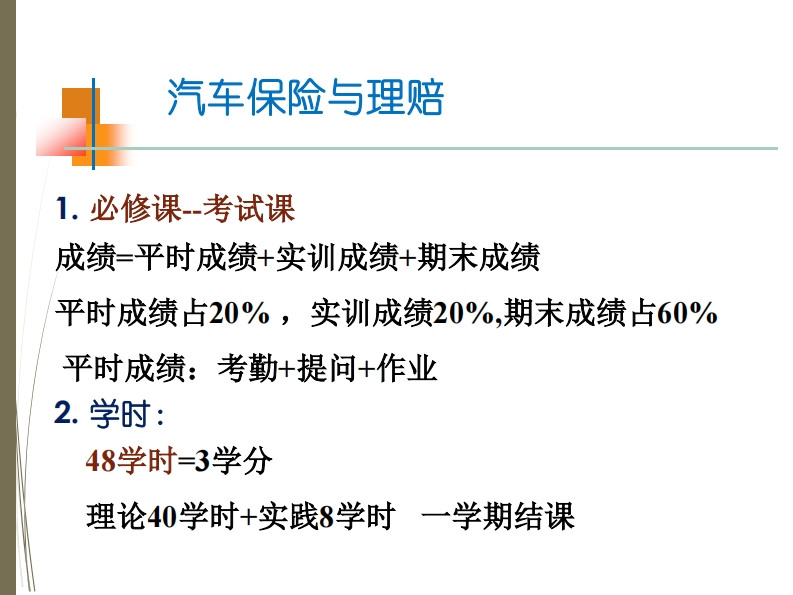 汽车保险与理赔

1. 必修课--考试课

成绩=平时成绩+实训成绩+期末成绩

平时成绩占20%，实训成绩20%,期末成绩占60%

平时成绩：考勤+提问+作业

2. 学时：

48学时=3学分

理论40学时+实践8学时 一学期结课